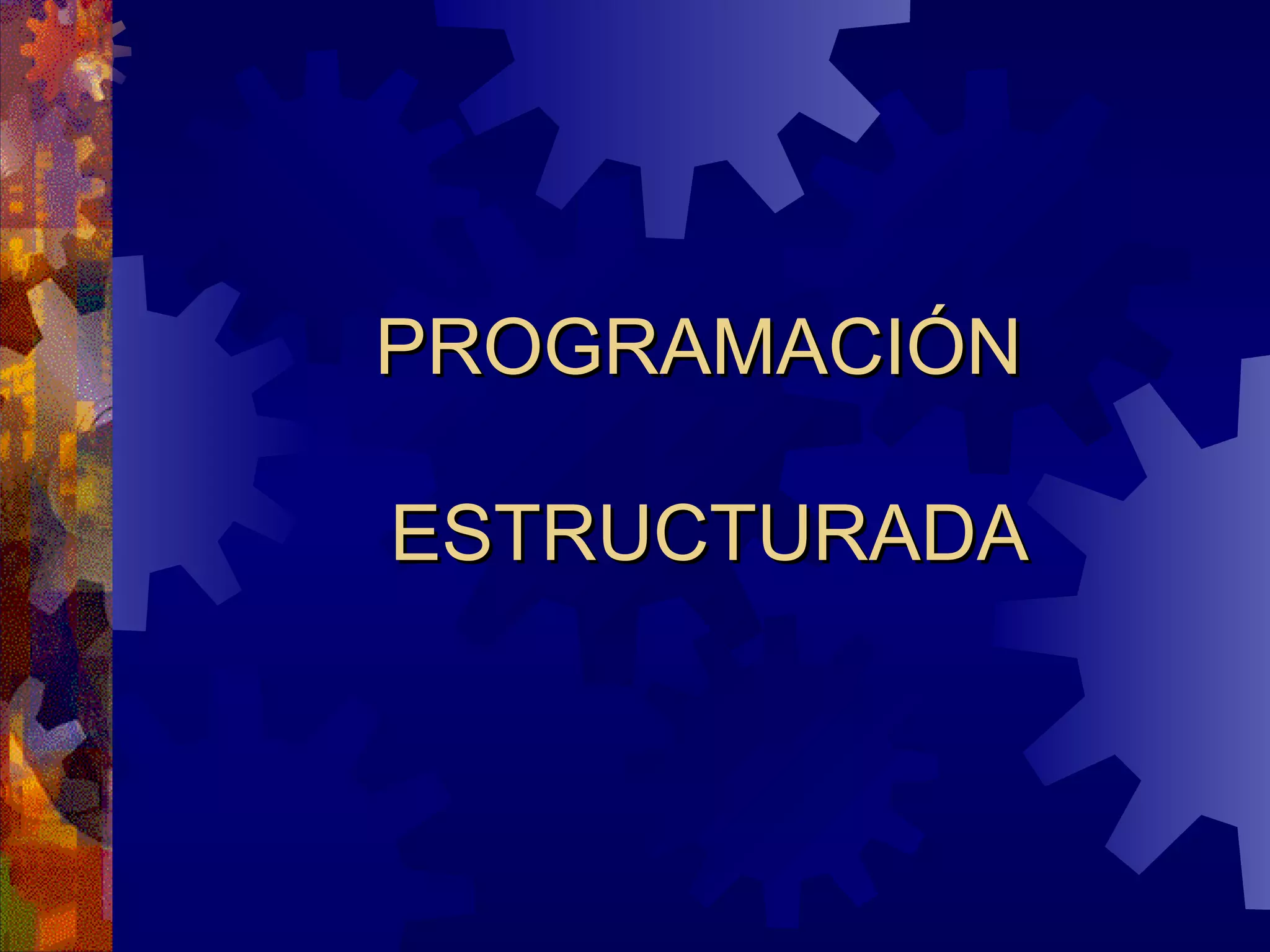 PROGRAMACIÓN

ESTRUCTURADA